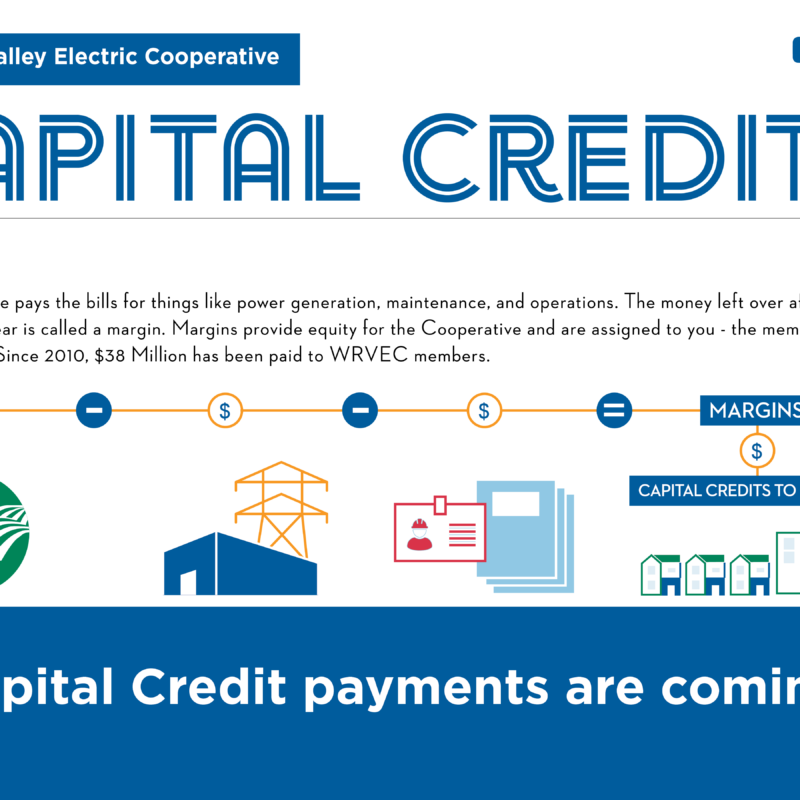 alley Electric Cooperative

APITAL CREDIT

e pays the bills for things like power generation, maintenance, and operations. The money left over af ear is called a margin. Margins provide equity for the Cooperative and are assigned to you - the mem Since 2010, $38 Million has been paid to WRVEC members.

$

$

MARGINS

$

CAPITAL CREDITS TO

pital Credit payments are comin